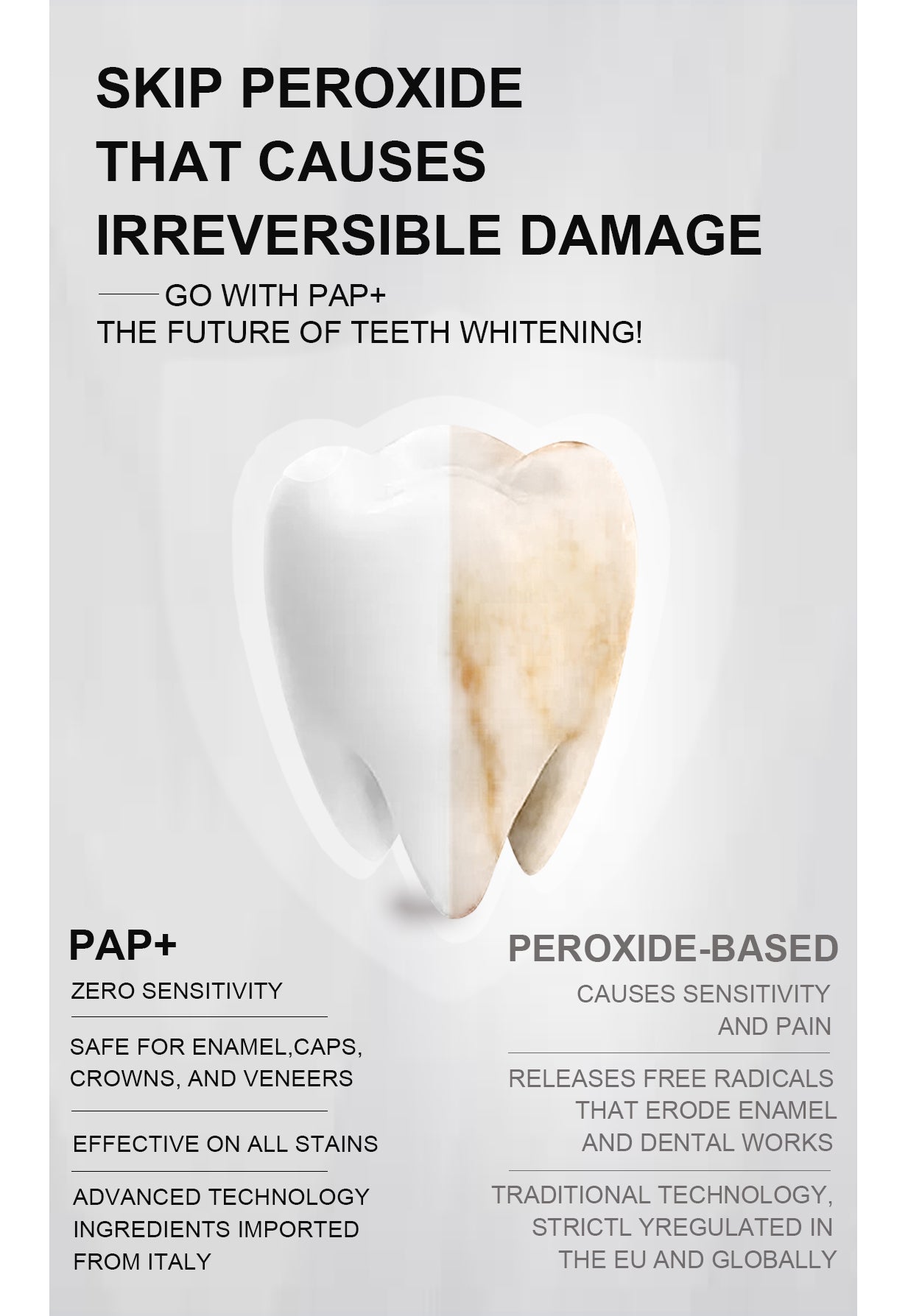 SKIP PEROXIDE THAT CAUSES IRREVERSIBLE DAMAGE

GO WITH PAP+
THE FUTURE OF TEETH WHITENING!

PAP+

ZERO SENSITIVITY

SAFE FOR ENAMEL,CAPS, CROWNS, AND VENEERS

EFFECTIVE ON ALL STAINS

ADVANCED TECHNOLOGY INGREDIENTS IMPORTED FROM ITALY

PEROXIDE-BASED

CAUSES SENSITIVITY AND PAIN

RELEASES FREE RADICALS THAT ERODE ENAMEL AND DENTAL WORKS

TRADITIONAL TECHNOLOGY, STRICTL YREGULATED IN THE EU AND GLOBALLY